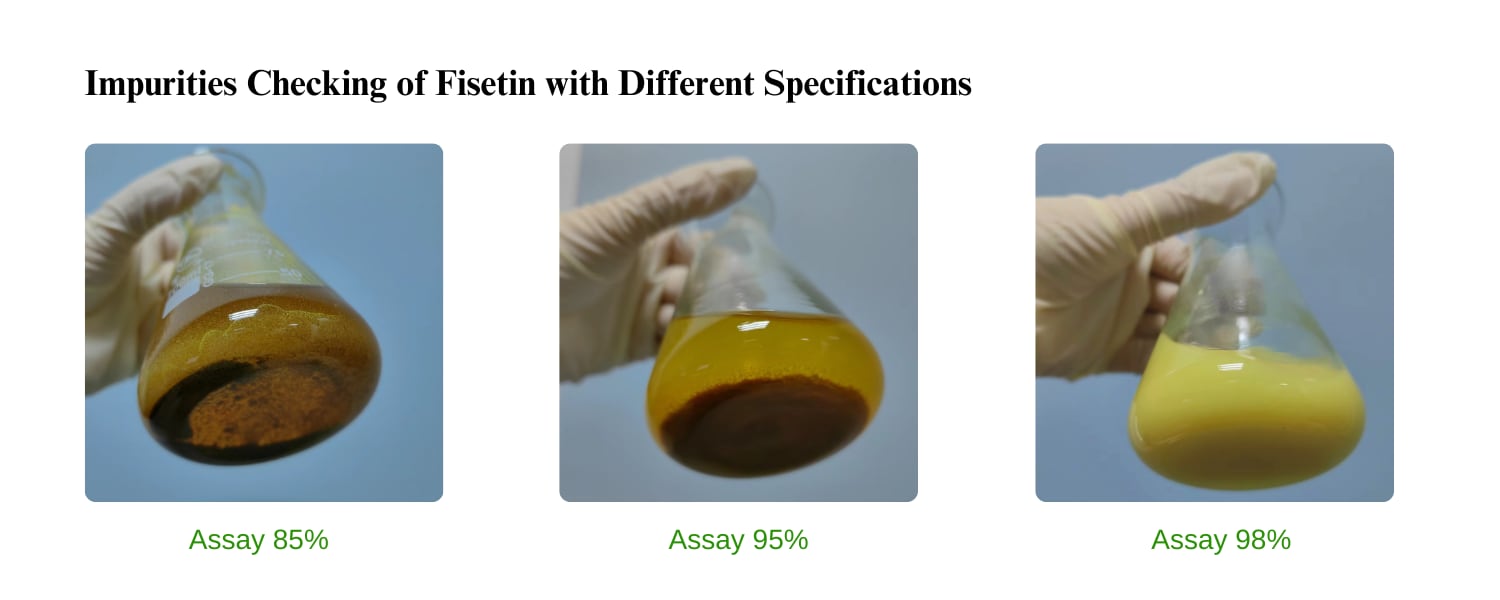 Impurities Checking of Fisetin with Different Specifications

Assay 85%

Assay 95%

Assay 98%